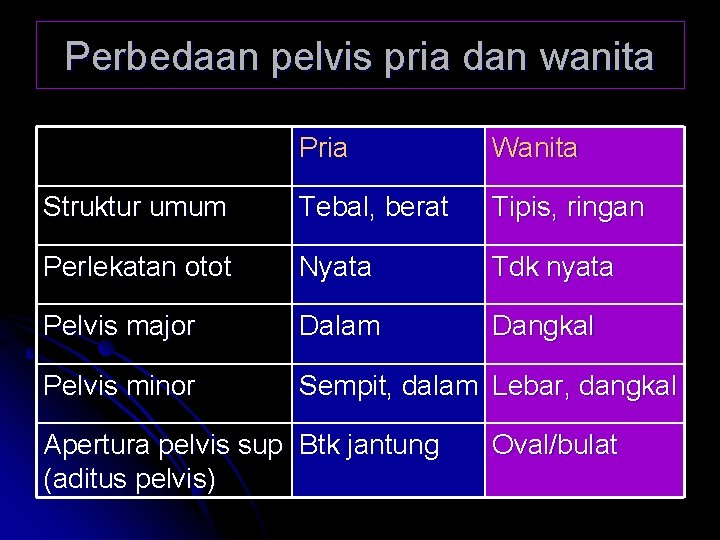 Perbedaan pelvis pria dan wanita

| | Pria | Wanita |
|---|---|---|
| Struktur umum | Tebal, berat | Tipis, ringan |
| Perlekatan otot | Nyata | Tdk nyata |
| Pelvis major | Dalam | Dangkal |
| Pelvis minor | Sempit, dalam | Lebar, dangkal |
| Apertura pelvis sup (aditus pelvis) | Btk jantung | Oval/bulat |